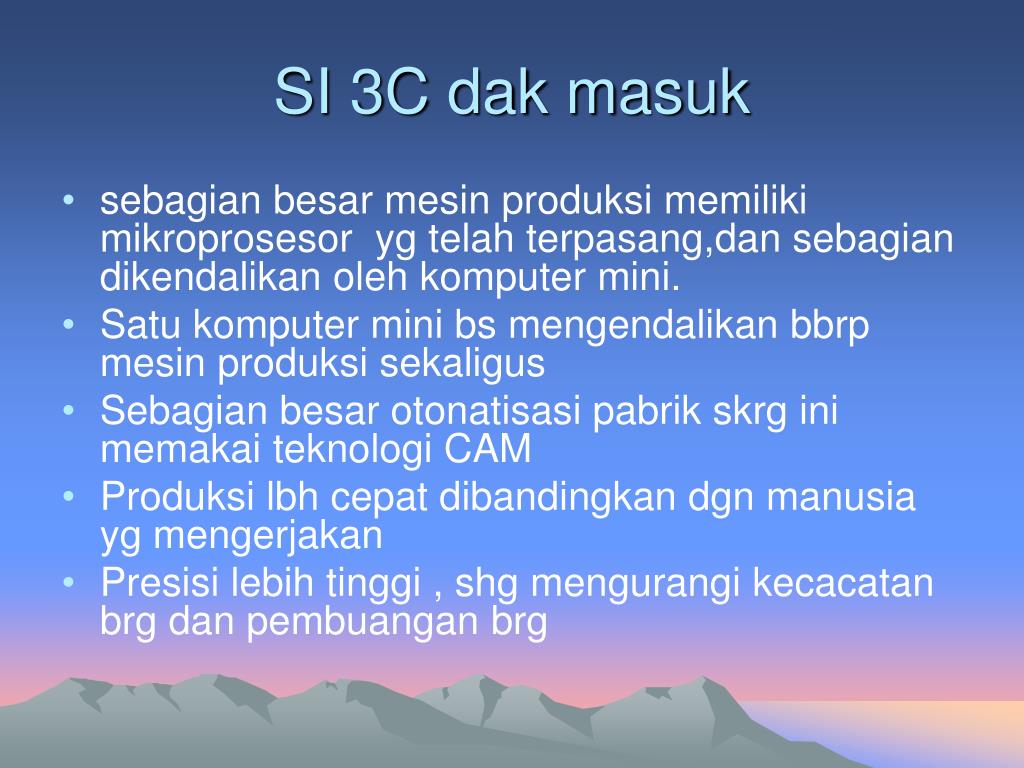 SI 3C dak masuk

• sebagian besar mesin produksi memiliki mikroprosesor  yg telah terpasang,dan sebagian dikendalikan oleh komputer mini.
• Satu komputer mini bs mengendalikan bbrp mesin produksi sekaligus
• Sebagian besar otonatisasi pabrik skrg ini memakai teknologi CAM
• Produksi lbh cepat dibandingkan dgn manusia yg mengerjakan
• Presisi lebih tinggi , shg mengurangi kecacatan brg dan pembuangan brg